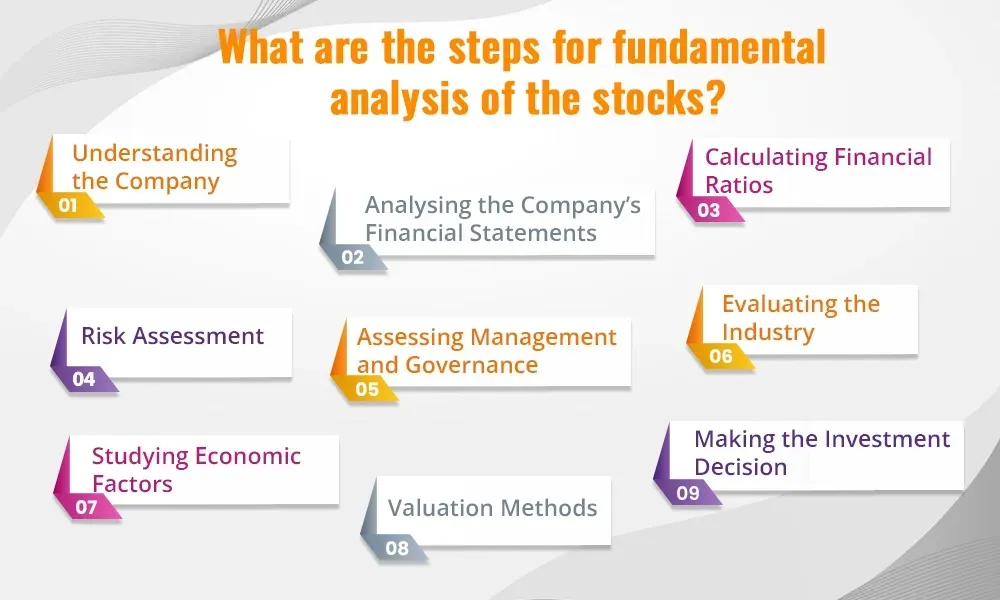 What are the steps for fundamental analysis of the stocks?

Understanding the Company
01

Analysing the Company's Financial Statements
02

Calculating Financial Ratios
03

Risk Assessment
04

Assessing Management and Governance
05

Evaluating the Industry
06

Studying Economic Factors
07

Valuation Methods
08

Making the Investment Decision
09